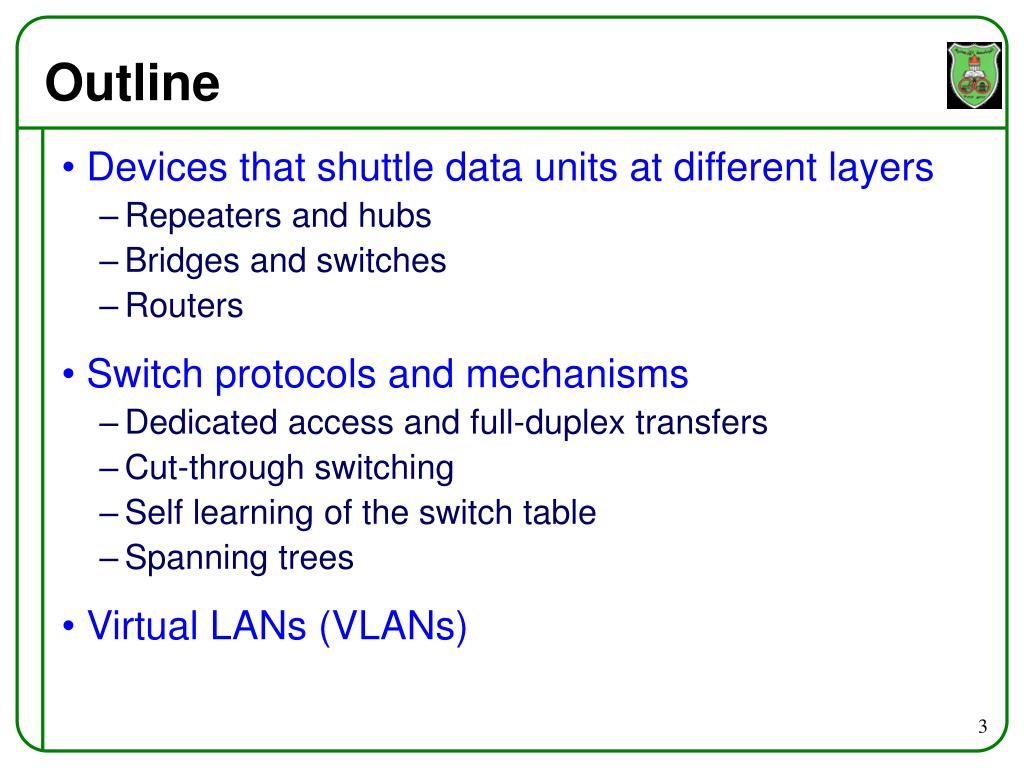 Outline

• Devices that shuttle data units at different layers
– Repeaters and hubs
– Bridges and switches
– Routers

• Switch protocols and mechanisms
– Dedicated access and full-duplex transfers
– Cut-through switching
– Self learning of the switch table
– Spanning trees

• Virtual LANs (VLANs)

3